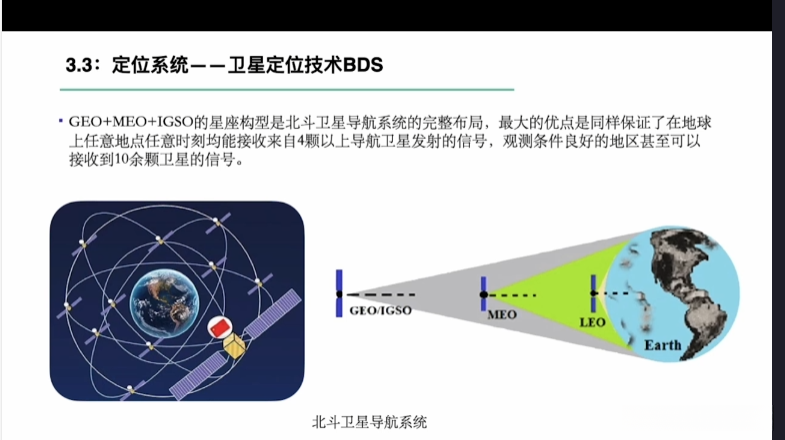 3.3：定位系统——卫星定位技术BDS

▪ GEO+MEO+IGSO的星座构型是北斗卫星导航系统的完整布局，最大的优点是同样保证了在地球上任意地点任意时刻均能接收来自4颗以上导航卫星发射的信号，观测条件良好的地区甚至可以接收到10余颗卫星的信号。

GEO/IGSO

MEO

LEO

Earth

北斗卫星导航系统